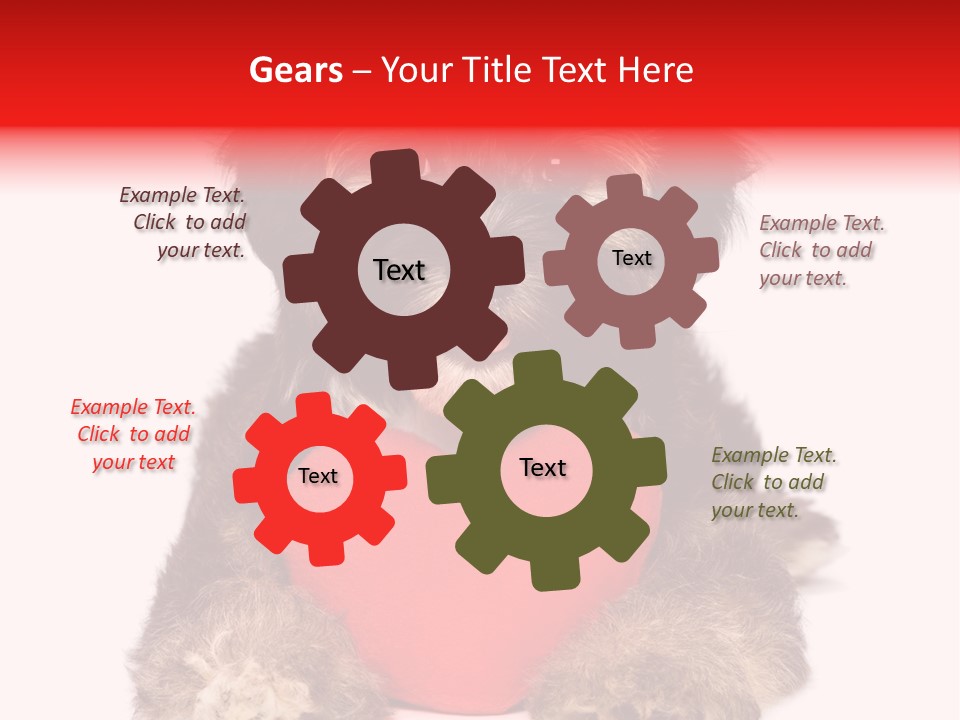 Gears – Your Title Text Here

Example Text. Click to add your text.

Text

Text

Example Text. Click to add your text.

Example Text. Click to add your text

Text

Text

Example Text. Click to add your text.